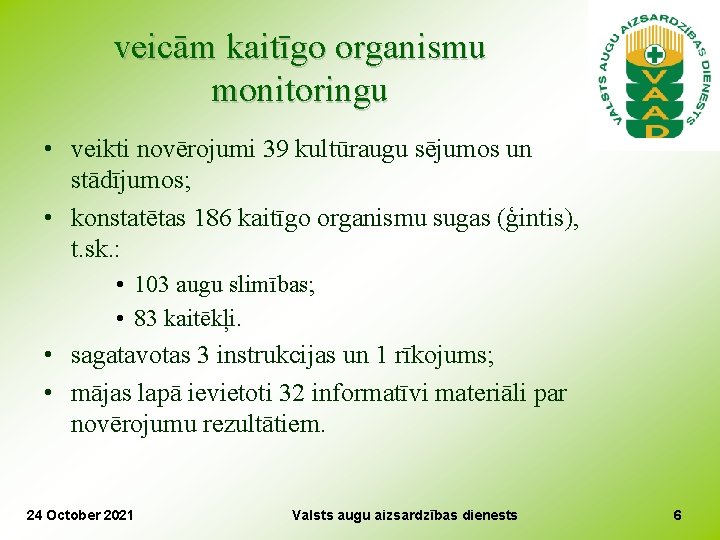 veicām kaitīgo organismu monitoringu

VALSTS AUGU AIZSARDZĪBAS DIENESTS
VAAD

• veikti novērojumi 39 kultūraugu sējumos un stādījumos;
• konstatētas 186 kaitīgo organismu sugas (ģintis), t.sk.:
  • 103 augu slimības;
  • 83 kaitēkļi.
• sagatavotas 3 instrukcijas un 1 rīkojums;
• mājas lapā ievietoti 32 informatīvi materiāli par novērojumu rezultātiem.

24 October 2021 Valsts augu aizsardzības dienests 6